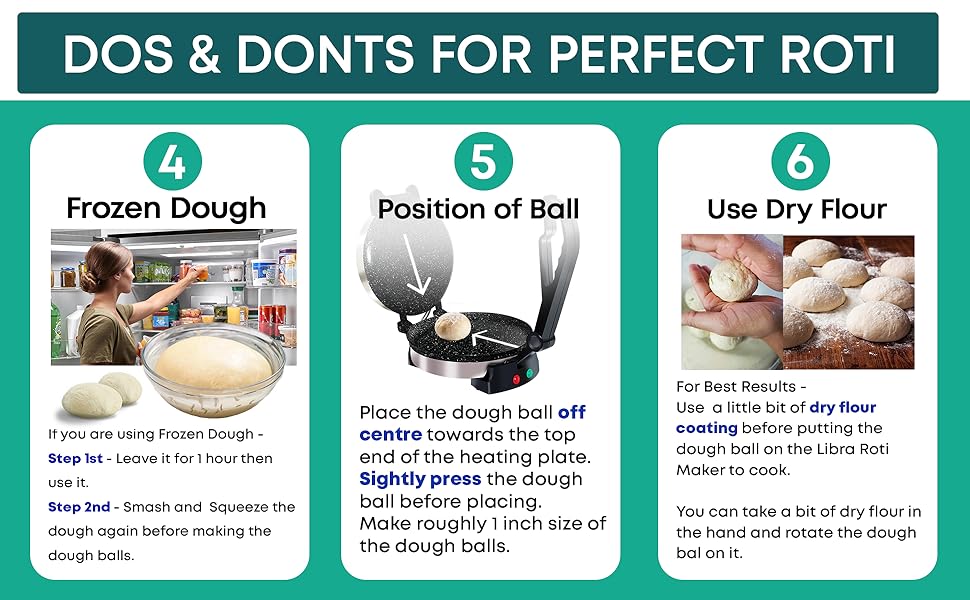 DOS & DONTS FOR PERFECT ROTI

4

Frozen Dough

If you are using Frozen Dough -

Step 1st - Leave it for 1 hour then use it.

Step 2nd - Smash and Squeeze the dough again before making the dough balls.

5

Position of Ball

Place the dough ball off centre towards the top end of the heating plate. Sightly press the dough ball before placing. Make roughly 1 inch size of the dough balls.

6

Use Dry Flour

For Best Results -
Use a little bit of dry flour coating before putting the dough ball on the Libra Roti Maker to cook.

You can take a bit of dry flour in the hand and rotate the dough bal on it.